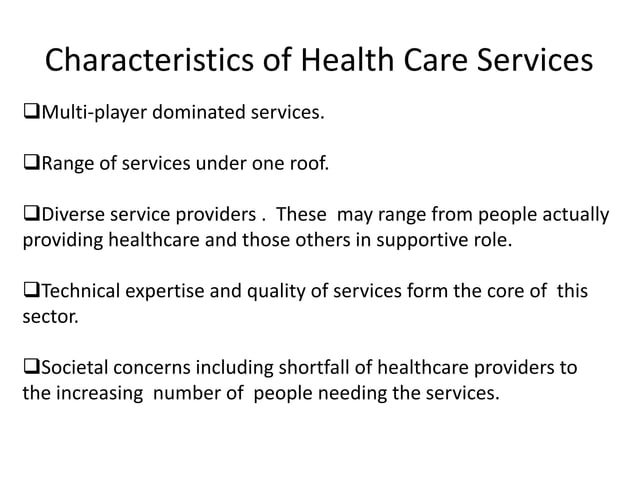 Characteristics of Health Care Services

❑Multi-player dominated services.

❑Range of services under one roof.

❑Diverse service providers . These may range from people actually providing healthcare and those others in supportive role.

❑Technical expertise and quality of services form the core of this sector.

❑Societal concerns including shortfall of healthcare providers to the increasing number of people needing the services.